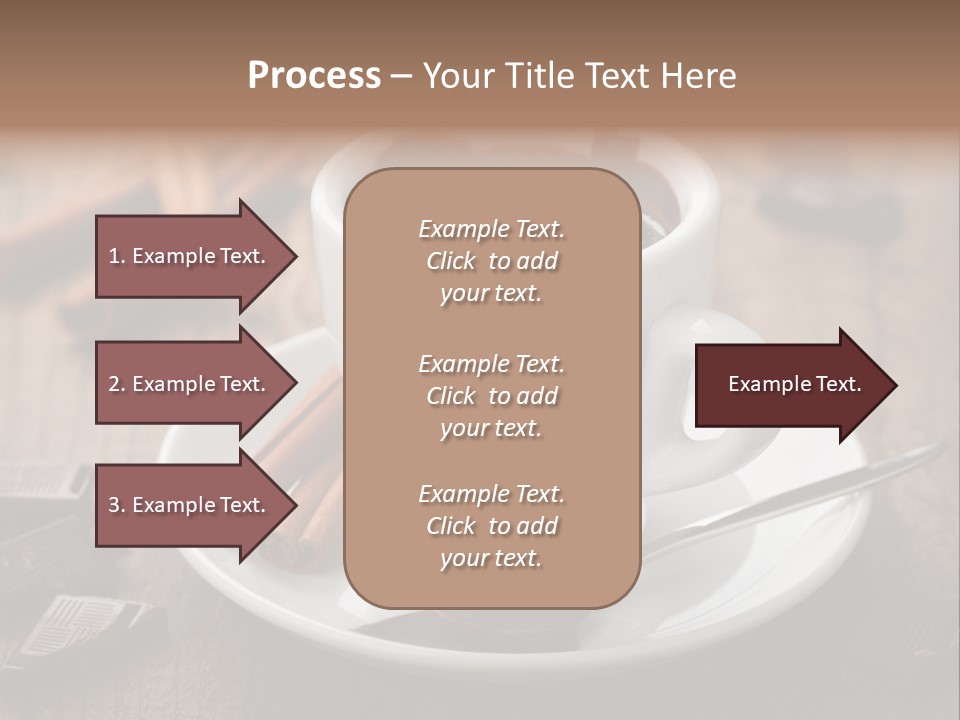 Process – Your Title Text Here

1. Example Text.

2. Example Text.

3. Example Text.

Example Text. Click to add your text.

Example Text. Click to add your text.

Example Text. Click to add your text.

Example Text.